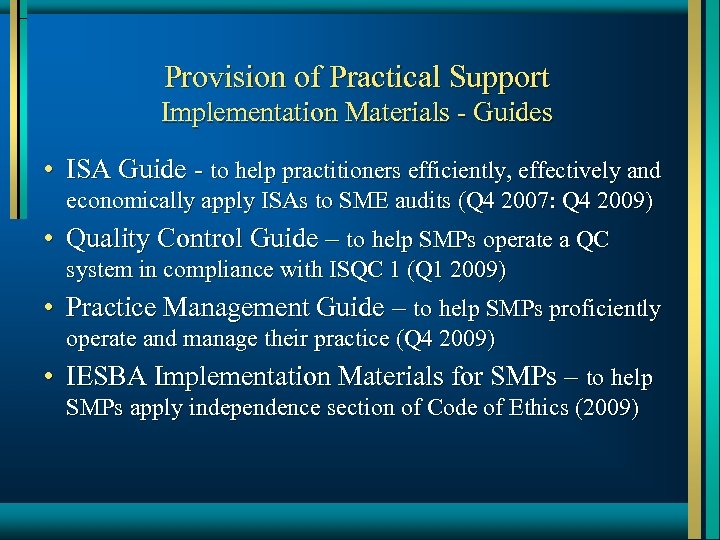 Provision of Practical Support
Implementation Materials - Guides

• ISA Guide - to help practitioners efficiently, effectively and economically apply ISAs to SME audits (Q4 2007: Q4 2009)
• Quality Control Guide – to help SMPs operate a QC system in compliance with ISQC 1 (Q1 2009)
• Practice Management Guide – to help SMPs proficiently operate and manage their practice (Q4 2009)
• IESBA Implementation Materials for SMPs – to help SMPs apply independence section of Code of Ethics (2009)